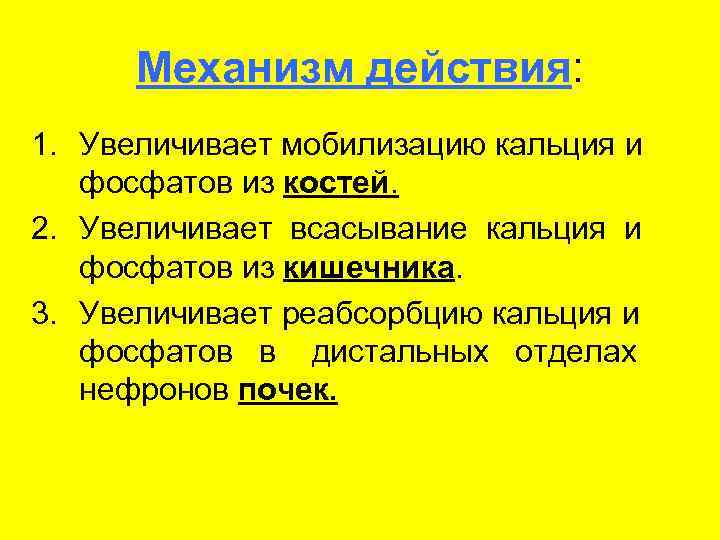 Механизм действия:

1. Увеличивает мобилизацию кальция и фосфатов из костей.
2. Увеличивает всасывание кальция и фосфатов из кишечника.
3. Увеличивает реабсорбцию кальция и фосфатов в дистальных отделах нефронов почек.